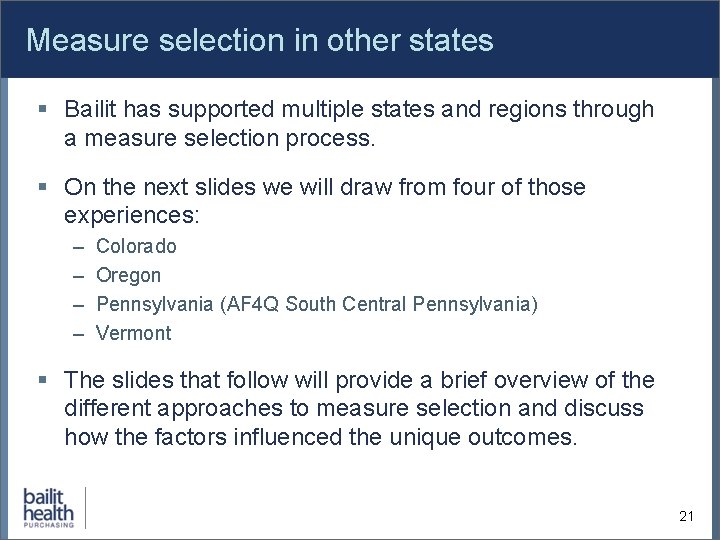 Measure selection in other states

▪ Bailit has supported multiple states and regions through a measure selection process.

▪ On the next slides we will draw from four of those experiences:
– Colorado
– Oregon
– Pennsylvania (AF4Q South Central Pennsylvania)
– Vermont

▪ The slides that follow will provide a brief overview of the different approaches to measure selection and discuss how the factors influenced the unique outcomes.

bailit health PURCHASING

21